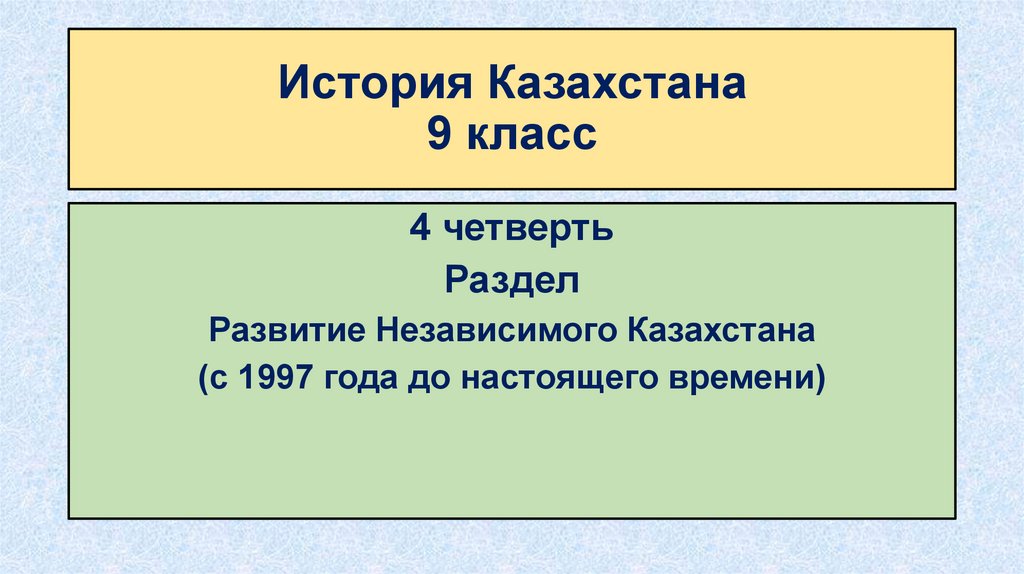 История Казахстана
9 класс

4 четверть
Раздел
Развитие Независимого Казахстана
(с 1997 года до настоящего времени)